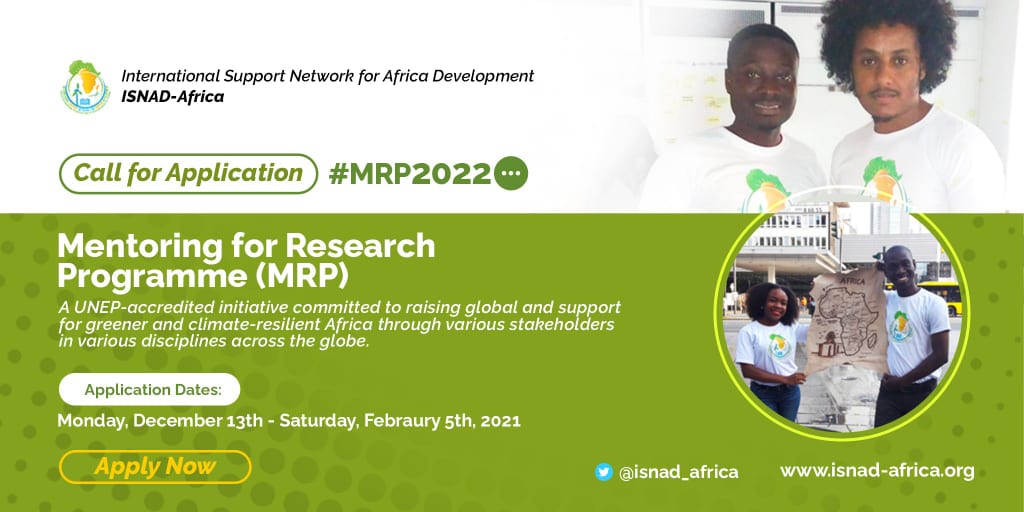 International Support Network for Africa Development
ISNAD-Africa

Call for Application #MRP2022

Mentoring for Research Programme (MRP)

A UNEP-accredited initiative committed to raising global and support for greener and climate-resilient Africa through various stakeholders in various disciplines across the globe.

Application Dates:

Monday, December 13th - Saturday, Febraury 5th, 2021

Apply Now

AFRICA

@isnad_africa

www.isnad-africa.org